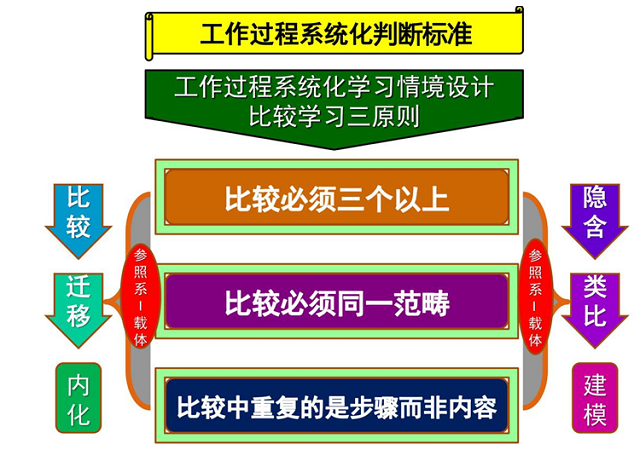 工作过程系统化判断标准

工作过程系统化学习情境设计
比较学习三原则

比较

迁移

内化

参照系—载体

比较必须三个以上

比较必须同一范畴

比较中重复的是步骤而非内容

参照系—载体

隐含

类比

建模